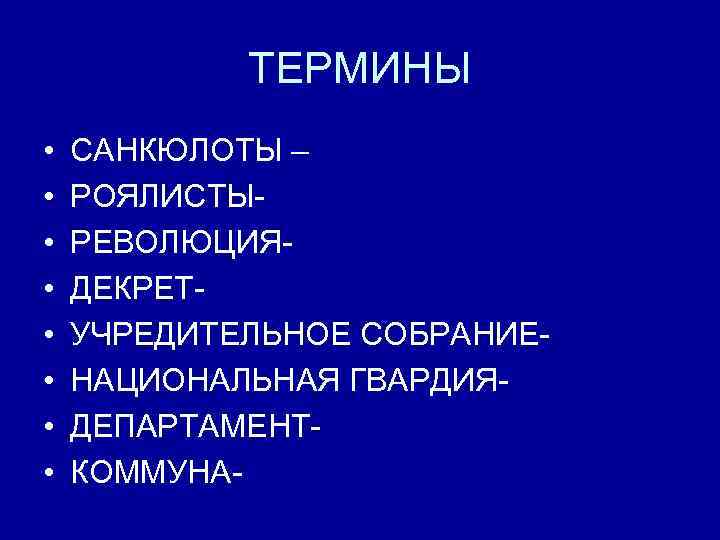 ТЕРМИНЫ

• САНКЮЛОТЫ –
• РОЯЛИСТЫ-
• РЕВОЛЮЦИЯ-
• ДЕКРЕТ-
• УЧРЕДИТЕЛЬНОЕ СОБРАНИЕ-
• НАЦИОНАЛЬНАЯ ГВАРДИЯ-
• ДЕПАРТАМЕНТ-
• КОММУНА-